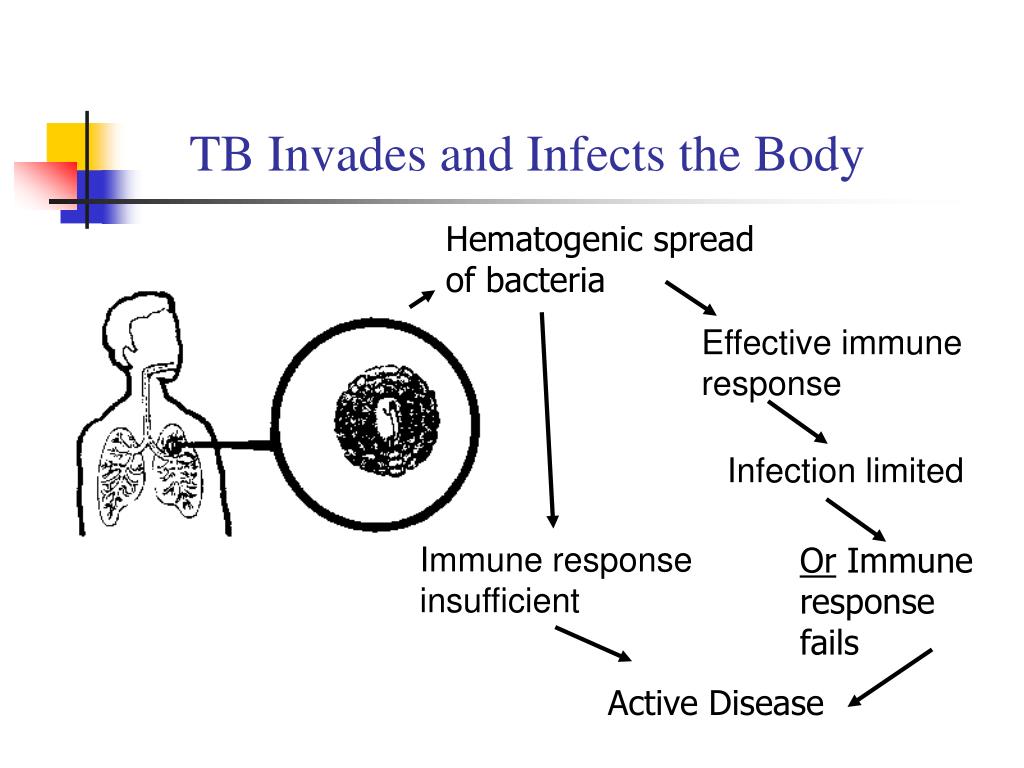 TB Invades and Infects the Body

Hematogenic spread of bacteria

Effective immune response

Infection limited

Immune response insufficient

Or Immune response fails

Active Disease